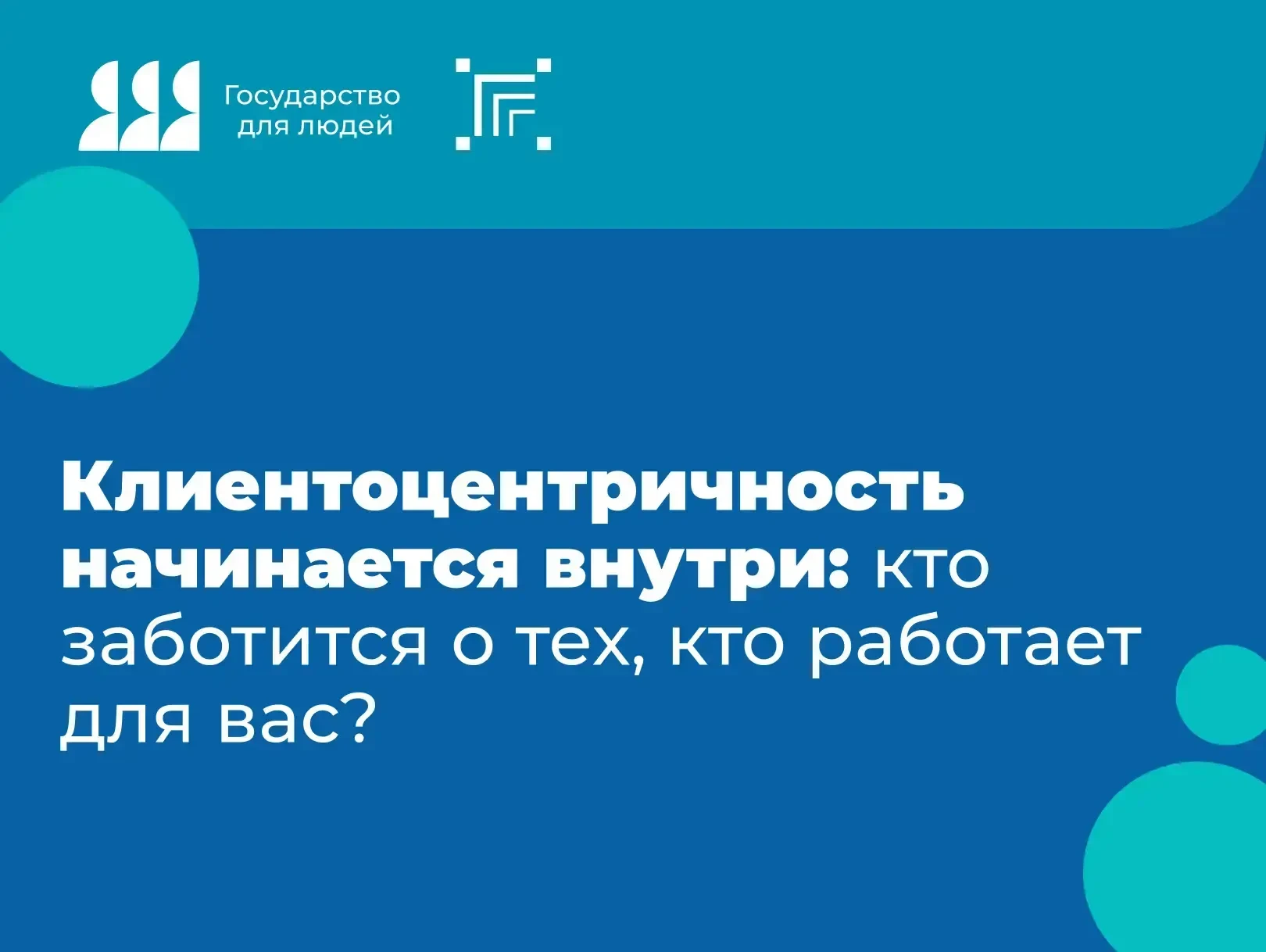 Государство для людей

Клиентоцентричность начинается внутри: кто заботится о тех, кто работает для вас?